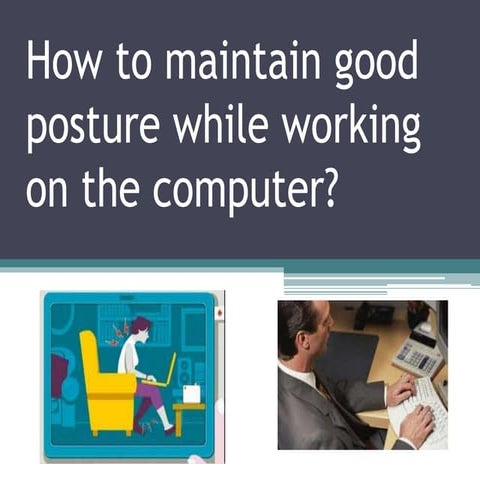 How to maintain good posture while working on the computer?